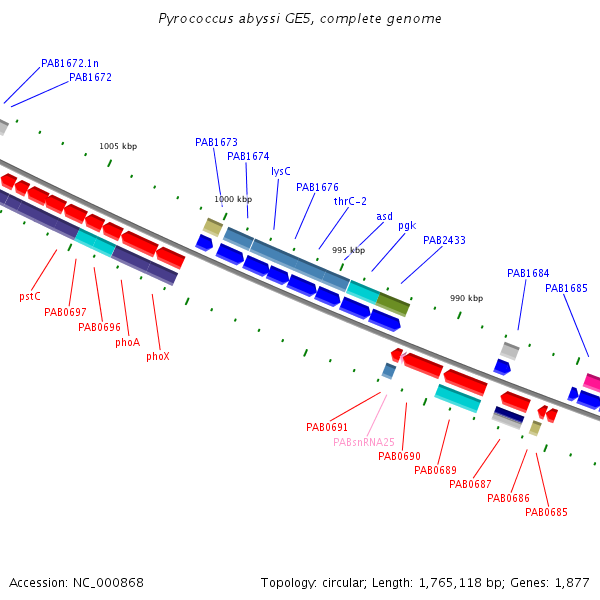 Pyrococcus abyssi GE5, complete genome

PAB1672.1n
PAB1672

1005 kbp

PAB1673
PAB1674
lysC
PAB1676
thrC-2
asd
pgk
PAB2433

1000 kbp

995 kbp

990 kbp

PAB1684
PAB1685

pstC
PAB0697
PAB0696
phoA
phoX

PAB0691
PABsnRNA25
PAB0690
PAB0689
PAB0687
PAB0686
PAB0685

Accession: NC_000868

Topology: circular; Length: 1,765,118 bp; Genes: 1,877